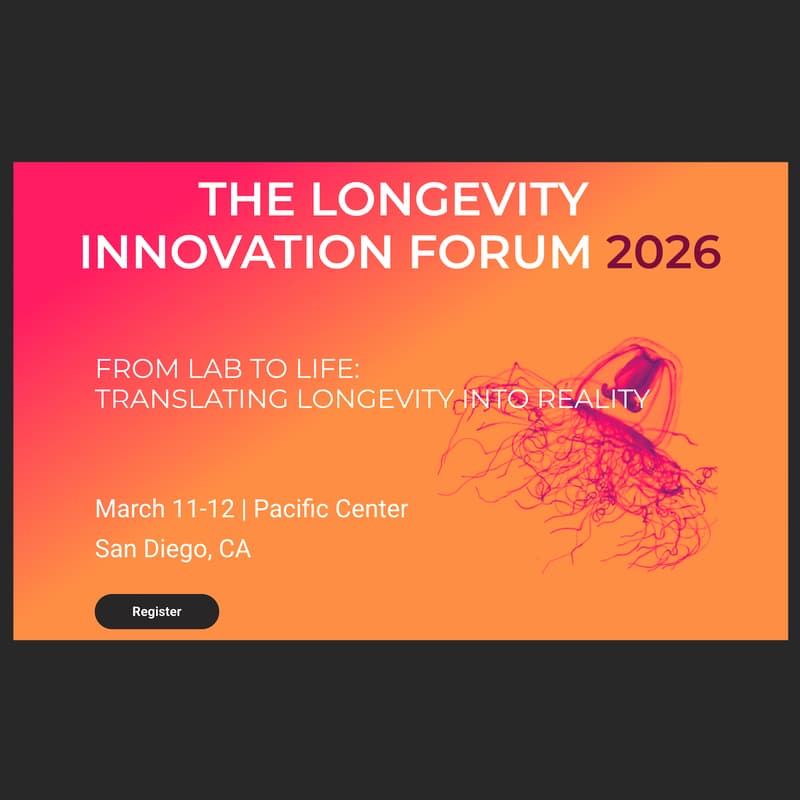 THE LONGEVITY INNOVATION FORUM 2026

FROM LAB TO LIFE:
TRANSLATING LONGEVITY INTO REALITY

March 11-12 | Pacific Center

San Diego, CA

Register